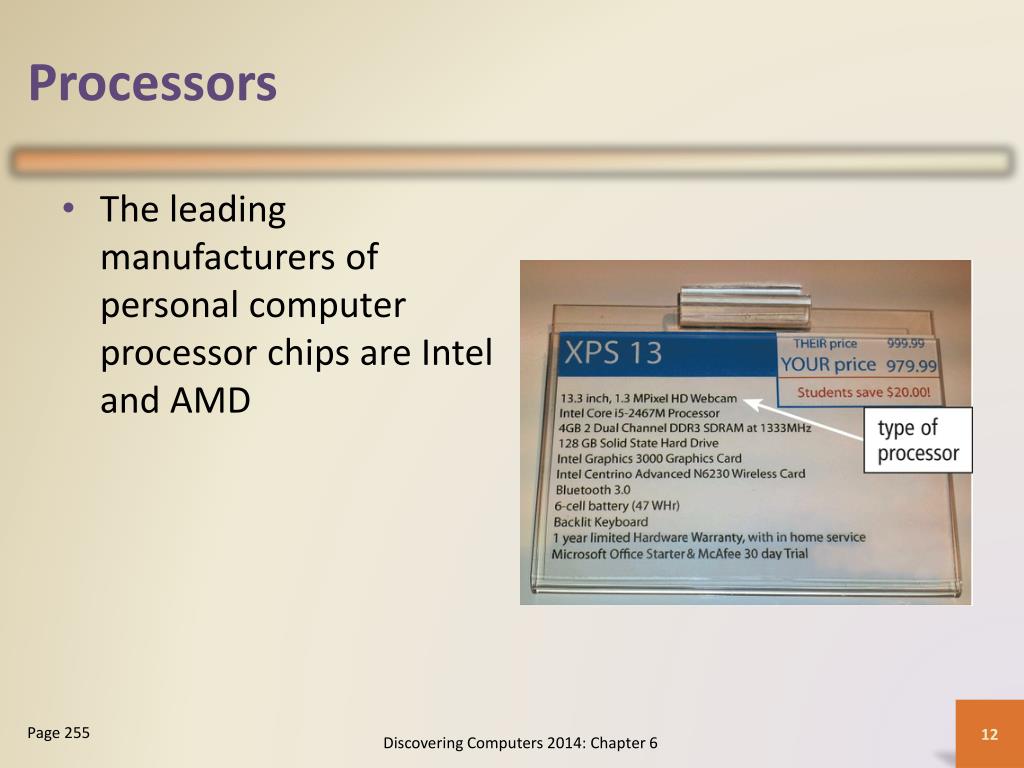 Processors

• The leading manufacturers of personal computer processor chips are Intel and AMD

XPS 13

THEIR price 999.99
YOUR price 979.99
Students save $20.00!

13.3 inch, 1.3 MPixel HD Webcam
Intel Core i5-2467M Processor
4GB 2 Dual Channel DDR3 SDRAM at 1333MHz
128 GB Solid State Hard Drive
Intel Graphics 3000 Graphics Card
Intel Centrino Advanced N6230 Wireless Card
Bluetooth 3.0
6-cell battery (47 WHr)
Backlit Keyboard
1 year limited Hardware Warranty, with in home service
Microsoft Office Starter & McAfee 30 day Trial

type of processor

Page 255

Discovering Computers 2014: Chapter 6

12